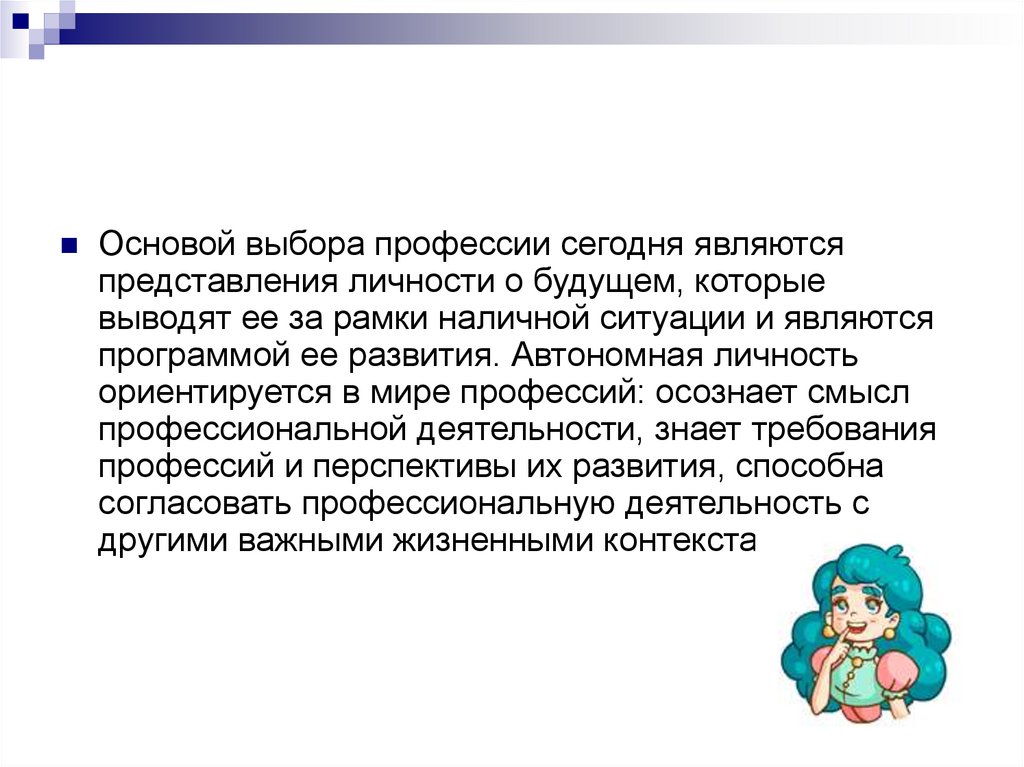 Основой выбора профессии сегодня являются представления личности о будущем, которые выводят ее за рамки наличной ситуации и являются программой ее развития. Автономная личность ориентируется в мире профессий: осознает смысл профессиональной деятельности, знает требования профессий и перспективы их развития, способна согласовать профессиональную деятельность с другими важными жизненными контекста